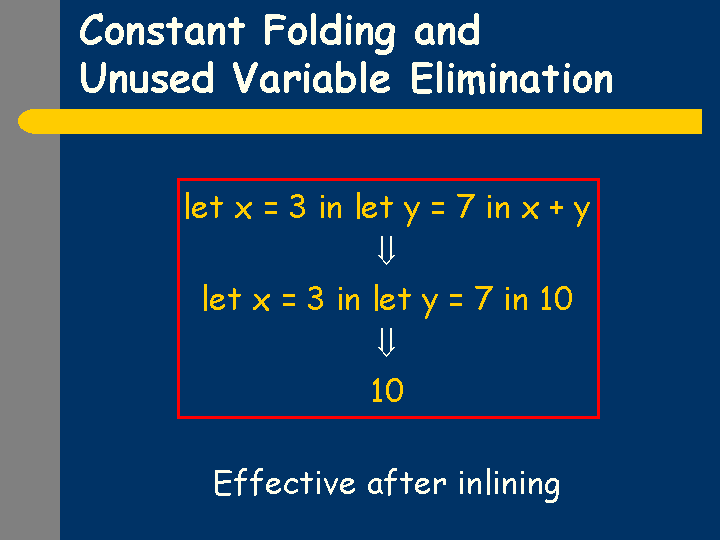 Constant Folding and Unused Variable Elimination

let x = 3 in let y = 7 in x + y

$\Downarrow$

let x = 3 in let y = 7 in 10

$\Downarrow$

10

Effective after inlining